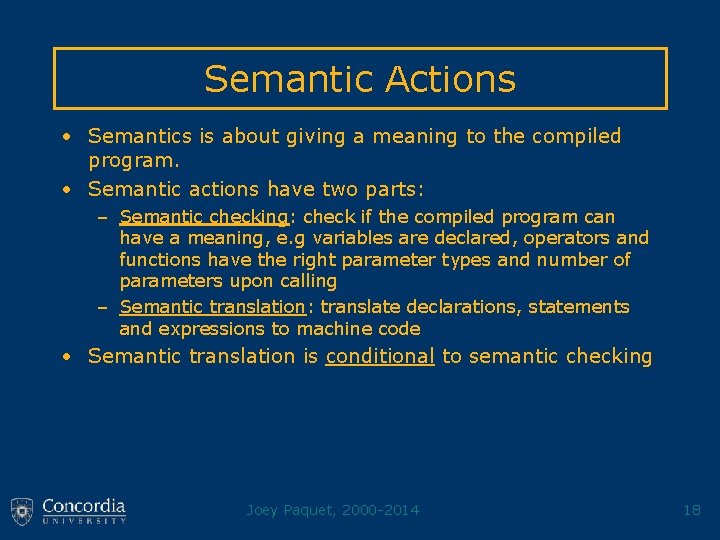 Semantic Actions

• Semantics is about giving a meaning to the compiled program.

• Semantic actions have two parts:

– Semantic checking: check if the compiled program can have a meaning, e.g variables are declared, operators and functions have the right parameter types and number of parameters upon calling

– Semantic translation: translate declarations, statements and expressions to machine code

• Semantic translation is conditional to semantic checking

Concordia UNIVERSITY

Joey Paquet, 2000-2014

18